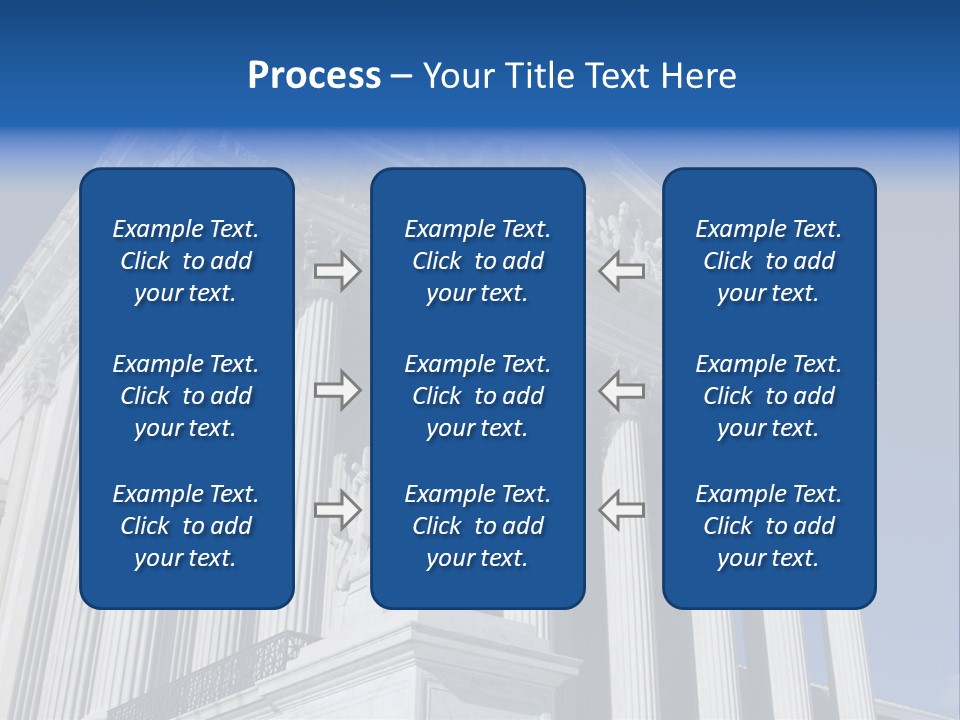 Process – Your Title Text Here

Example Text. Click to add your text.

Example Text. Click to add your text.

Example Text. Click to add your text.

Example Text. Click to add your text.

Example Text. Click to add your text.

Example Text. Click to add your text.

Example Text. Click to add your text.

Example Text. Click to add your text.

Example Text. Click to add your text.